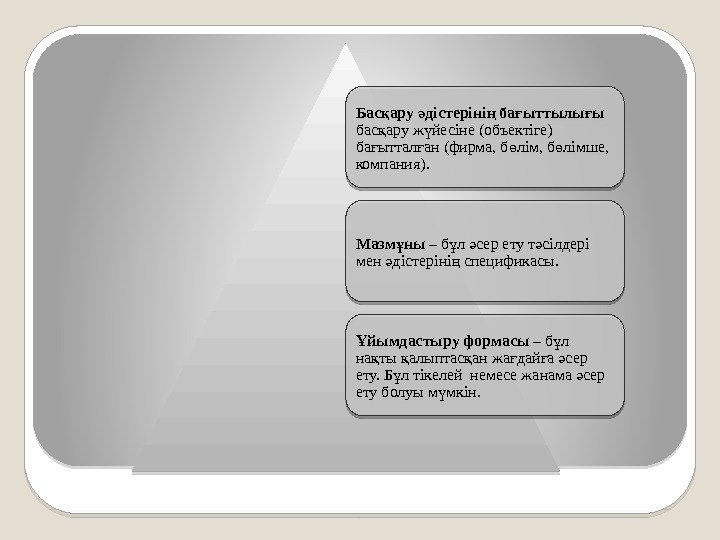 Басқару әдістерінің бағыттылығы басқару жүйесіне (объектіге) бағытталған (фирма, бөлім, бөлімше, компания).

Мазмұны – бұл әсер ету тәсілдері мен әдістерінің спецификасы.

Ұйымдастыру формасы – бұл нақты қалыптасқан жағдайға әсер ету. Бұл тікелей немесе жанама әсер ету болуы мүмкін.